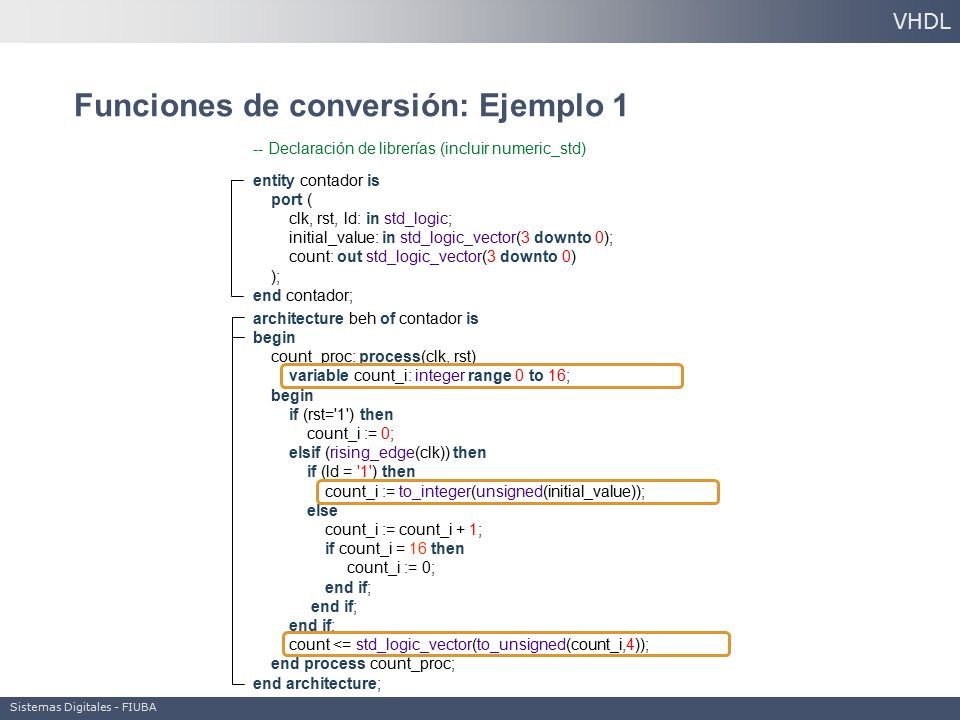 VHDL

Funciones de conversión: Ejemplo 1

-- Declaración de librerías (incluir numeric_std)

entity contador is
port (
clk, rst, ld: in std_logic;
initial_value: in std_logic_vector(3 downto 0);
count: out std_logic_vector(3 downto 0)
);
end contador;

architecture beh of contador is
begin
count_proc: process(clk, rst)
variable count_i: integer range 0 to 16;
begin
if (rst='1') then
count_i := 0;
elsif (rising_edge(clk)) then
if (ld = '1') then
count_i := to_integer(unsigned(initial_value));
else
count_i := count_i + 1;
if count_i = 16 then
count_i := 0;
end if;
end if;
end if;
count <= std_logic_vector(to_unsigned(count_i,4));
end process count_proc;
end architecture;

Sistemas Digitales - FIUBA